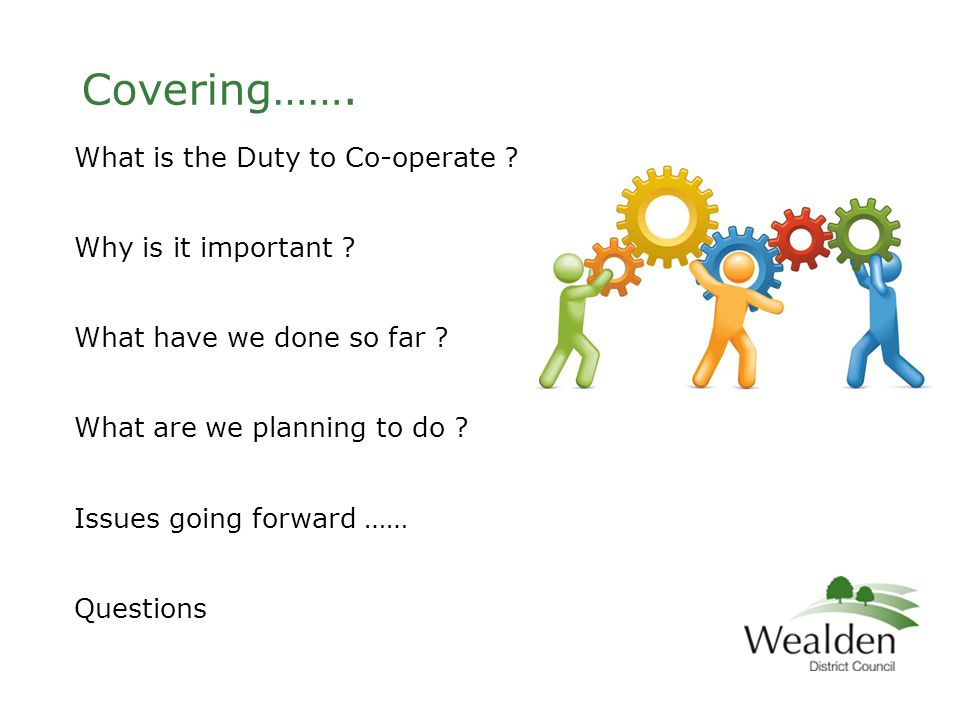 Covering…….

What is the Duty to Co-operate ?

Why is it important ?

What have we done so far ?

What are we planning to do ?

Issues going forward ……

Questions

Wealden
District Council